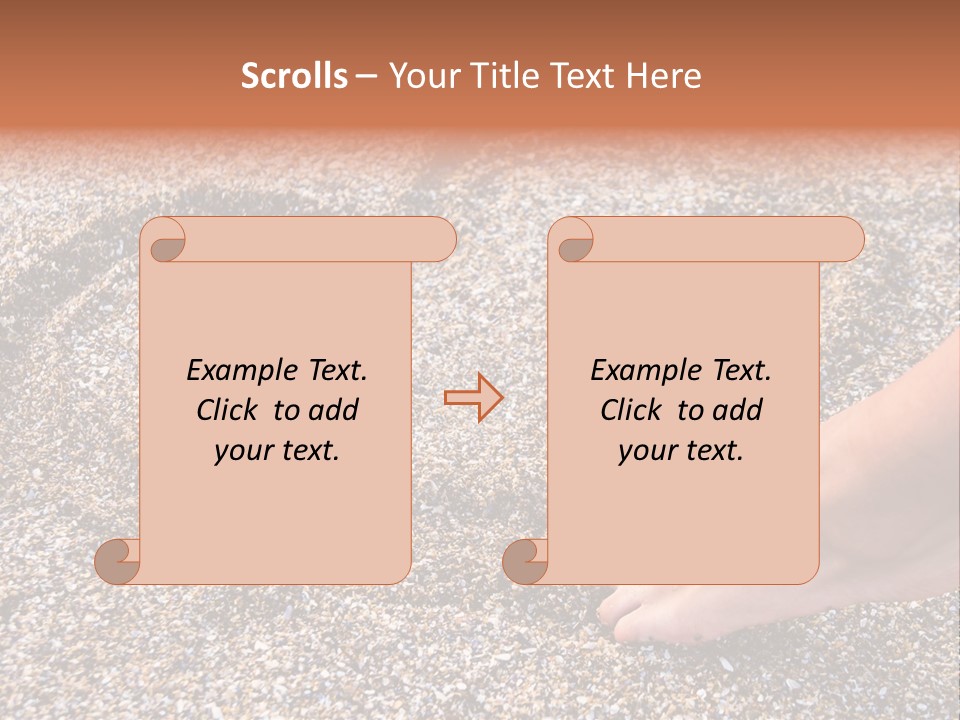 Scrolls – Your Title Text Here

Example Text. Click to add your text.

Example Text. Click to add your text.